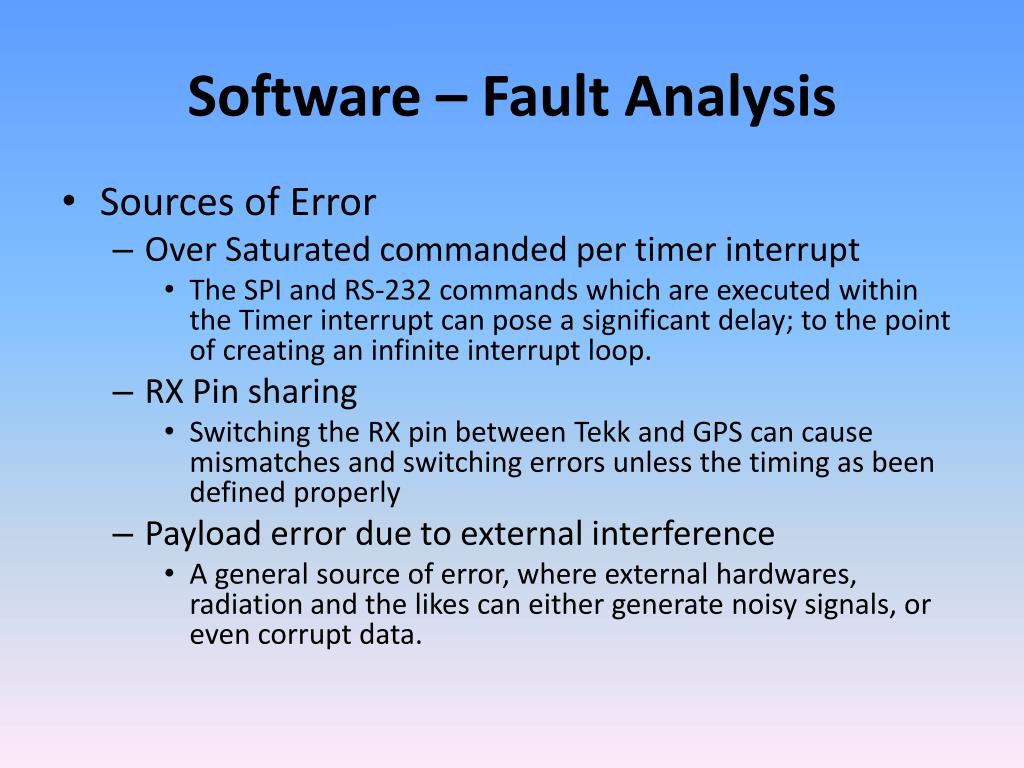 Software – Fault Analysis

• Sources of Error
– Over Saturated commanded per timer interrupt
• The SPI and RS-232 commands which are executed within the Timer interrupt can pose a significant delay; to the point of creating an infinite interrupt loop.
– RX Pin sharing
• Switching the RX pin between Tekk and GPS can cause mismatches and switching errors unless the timing as been defined properly
– Payload error due to external interference
• A general source of error, where external hardwares, radiation and the likes can either generate noisy signals, or even corrupt data.